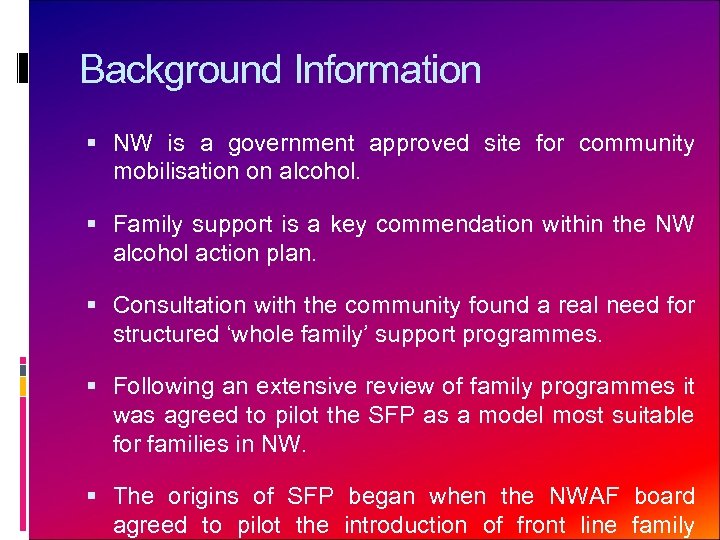 Background Information

▪ NW is a government approved site for community mobilisation on alcohol.

▪ Family support is a key commendation within the NW alcohol action plan.

▪ Consultation with the community found a real need for structured ‘whole family’ support programmes.

▪ Following an extensive review of family programmes it was agreed to pilot the SFP as a model most suitable for families in NW.

▪ The origins of SFP began when the NWAF board agreed to pilot the introduction of front line family